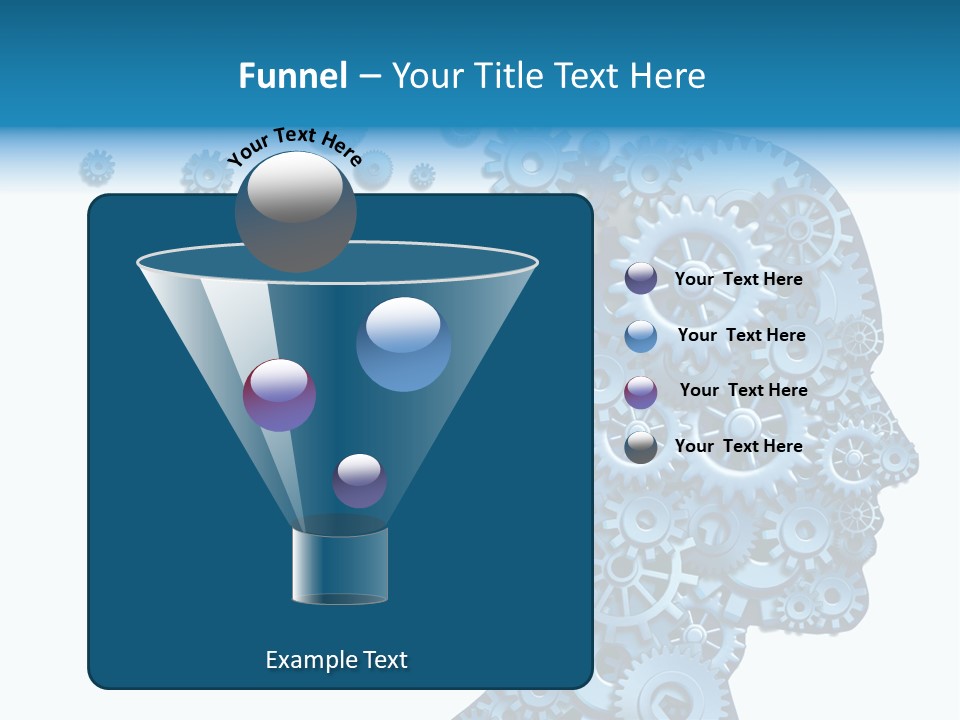 Funnel – Your Title Text Here

Your Text Here

Your Text Here

Your Text Here

Your Text Here

Your Text Here

Example Text